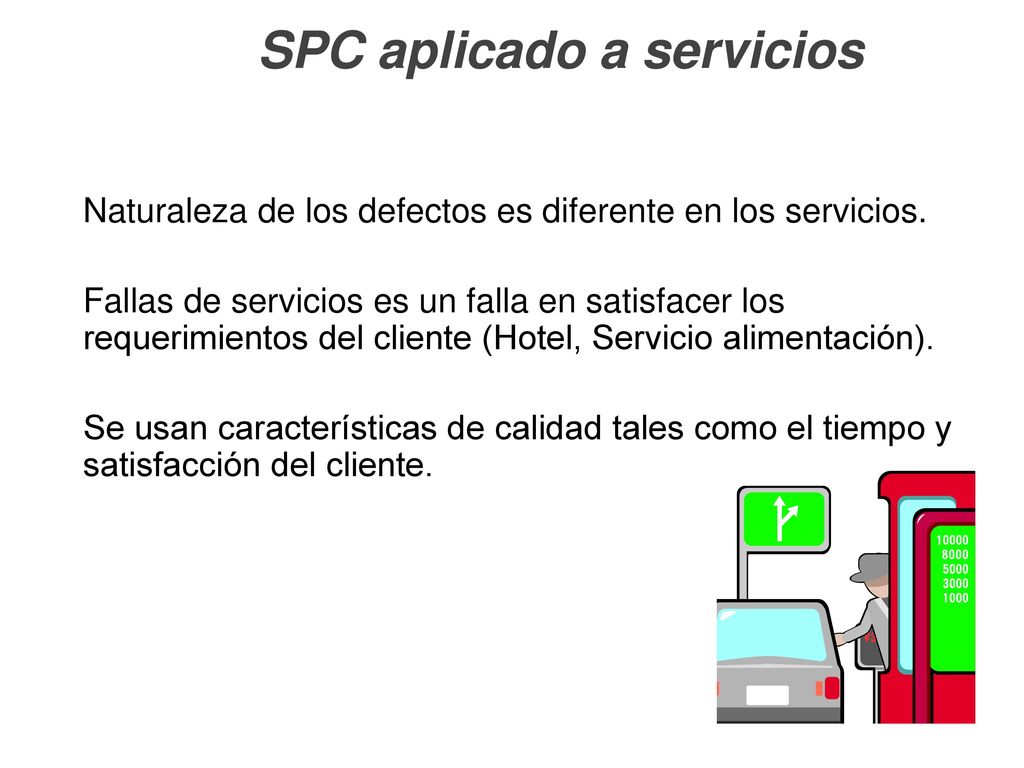 SPC aplicado a servicios

Naturaleza de los defectos es diferente en los servicios.

Fallas de servicios es un falla en satisfacer los requerimientos del cliente (Hotel, Servicio alimentación).

Se usan características de calidad tales como el tiempo y satisfacción del cliente.

10000
8000
5000
3000
1000